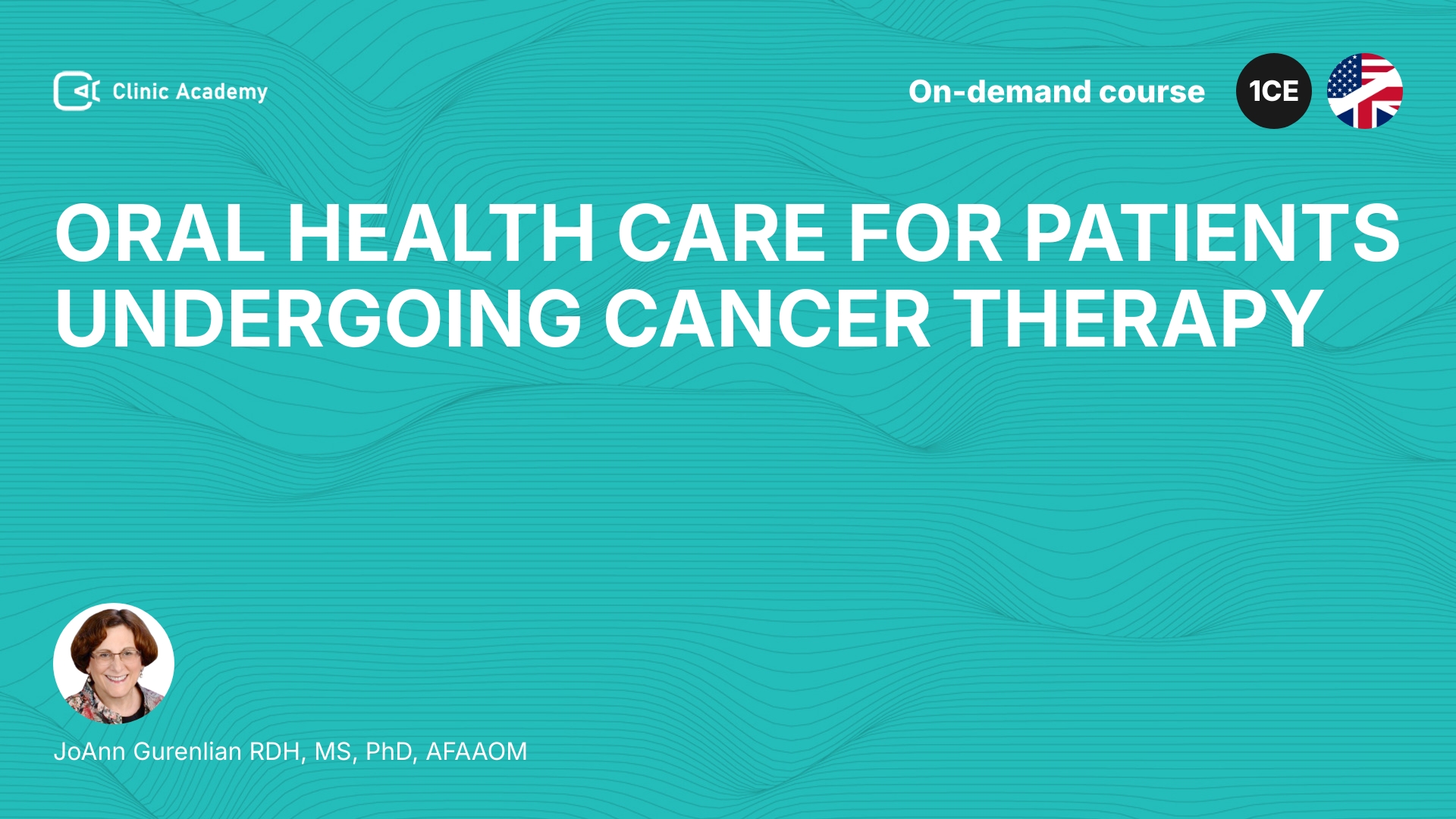 Clinic Academy

On-demand course

1CE

ORAL HEALTH CARE FOR PATIENTS UNDERGOING CANCER THERAPY

JoAnn Gurenlian RDH, MS, PhD, AFAAOM